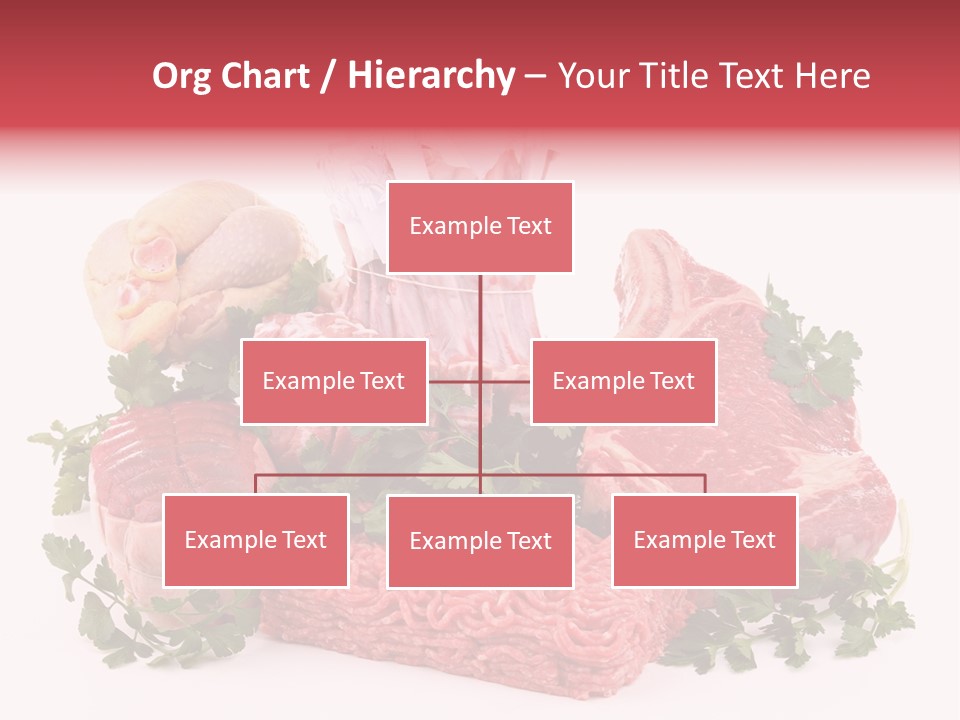 Org Chart / Hierarchy – Your Title Text Here

Example Text

Example Text

Example Text

Example Text

Example Text

Example Text